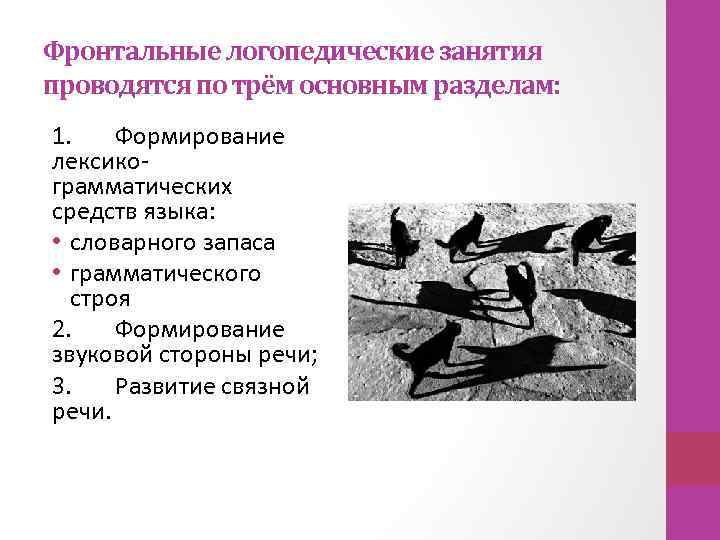 Фронтальные логопедические занятия проводятся по трём основным разделам:

1. Формирование лексико-грамматических средств языка:
• словарного запаса
• грамматического строя
2. Формирование звуковой стороны речи;
3. Развитие связной речи.